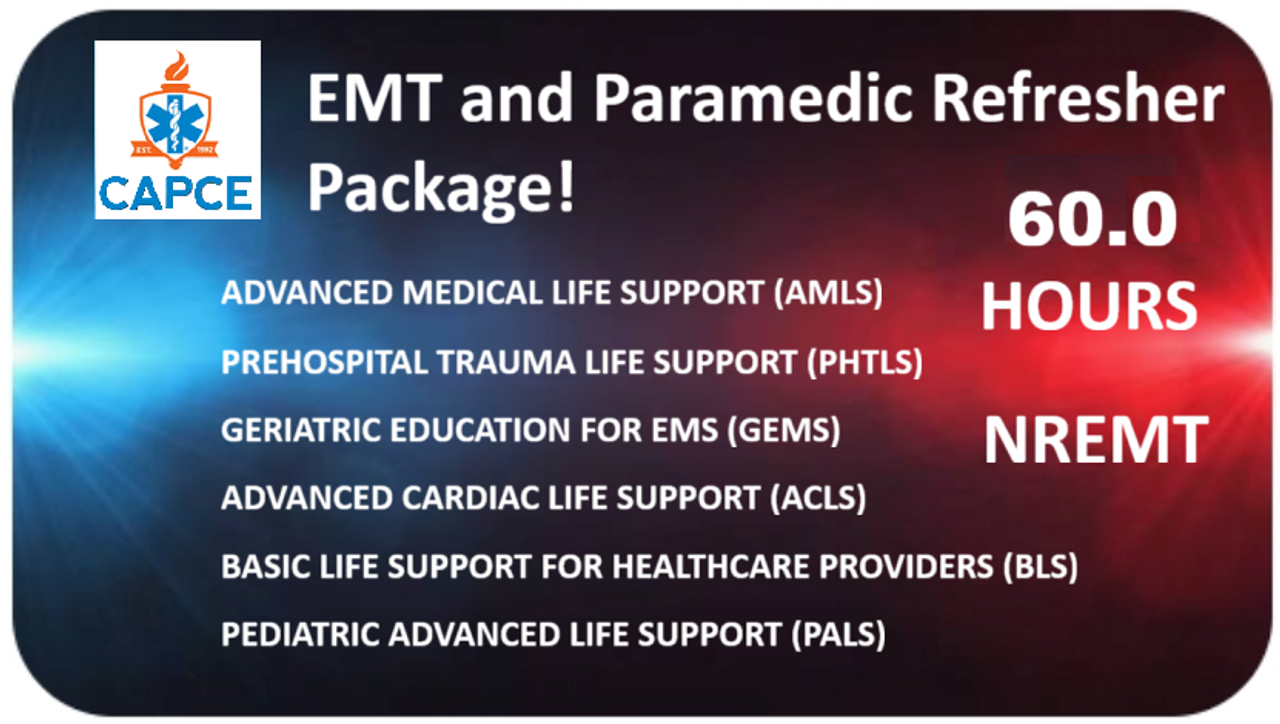 EST. 1992

CAPCE

EMT and Paramedic Refresher Package!

60.0 HOURS

NREMT

ADVANCED MEDICAL LIFE SUPPORT (AMLS)

PREHOSPITAL TRAUMA LIFE SUPPORT (PHTLS)

GERIATRIC EDUCATION FOR EMS (GEMS)

ADVANCED CARDIAC LIFE SUPPORT (ACLS)

BASIC LIFE SUPPORT FOR HEALTHCARE PROVIDERS (BLS)

PEDIATRIC ADVANCED LIFE SUPPORT (PALS)